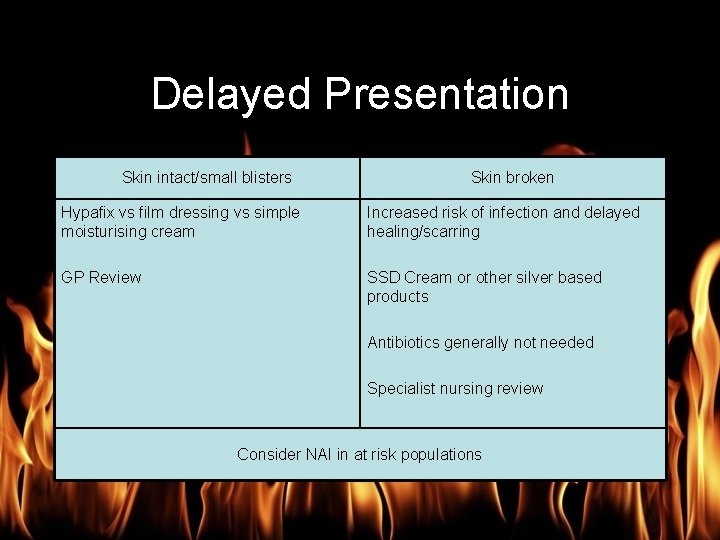 Delayed Presentation

| Skin intact/small blisters | Skin broken |
|---|---|
| Hypafix vs film dressing vs simple moisturising cream<br><br>GP Review | Increased risk of infection and delayed healing/scarring<br><br>SSD Cream or other silver based products<br><br>Antibiotics generally not needed<br><br>Specialist nursing review |
| Consider NAI in at risk populations | |